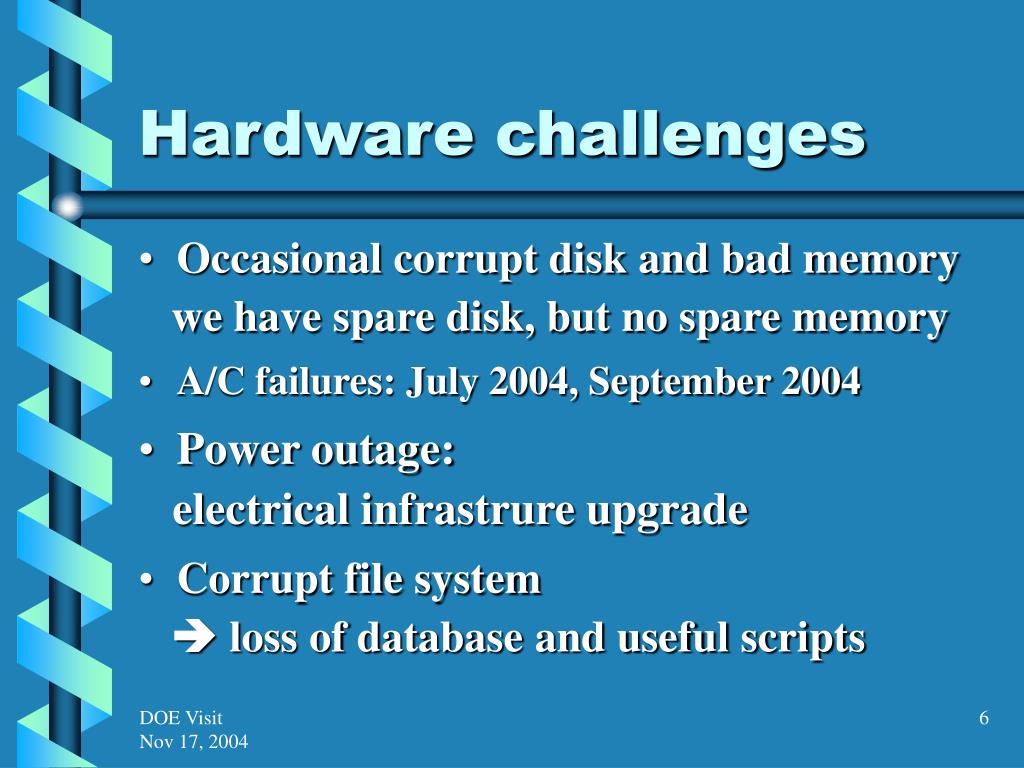 Hardware challenges

• Occasional corrupt disk and bad memory
we have spare disk, but no spare memory

• A/C failures: July 2004, September 2004

• Power outage:
electrical infrastrure upgrade

• Corrupt file system
➔ loss of database and useful scripts

DOE Visit
Nov 17, 2004

6